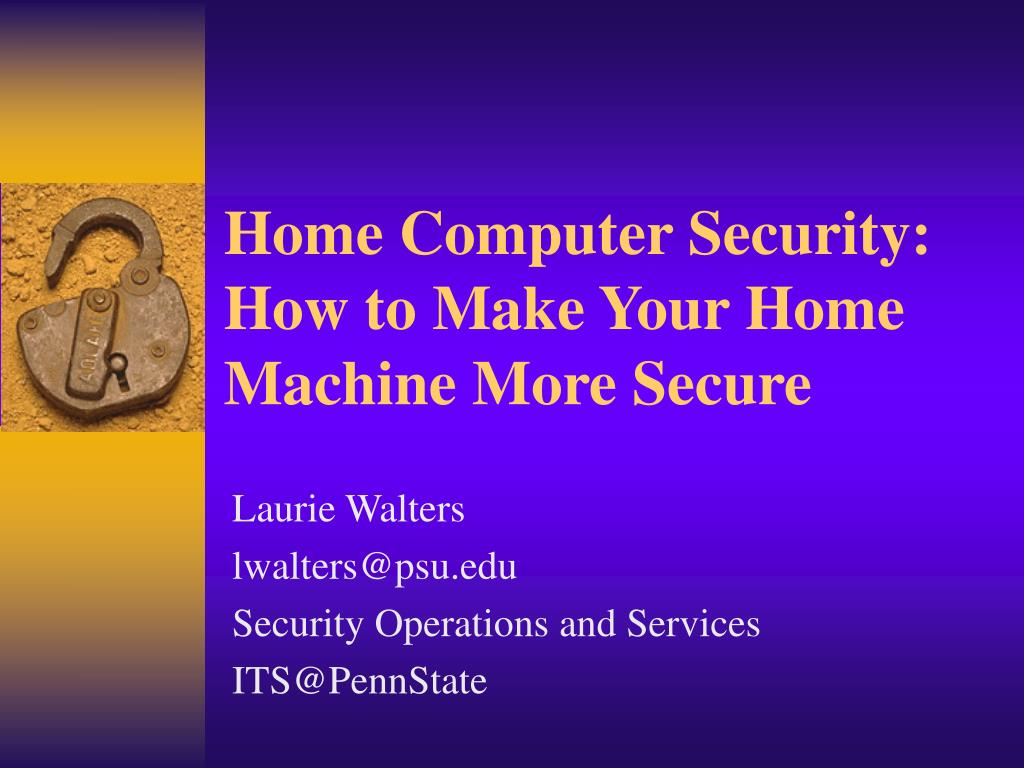 Home Computer Security: How to Make Your Home Machine More Secure

Laurie Walters

lwalters@psu.edu

Security Operations and Services

ITS@PennState